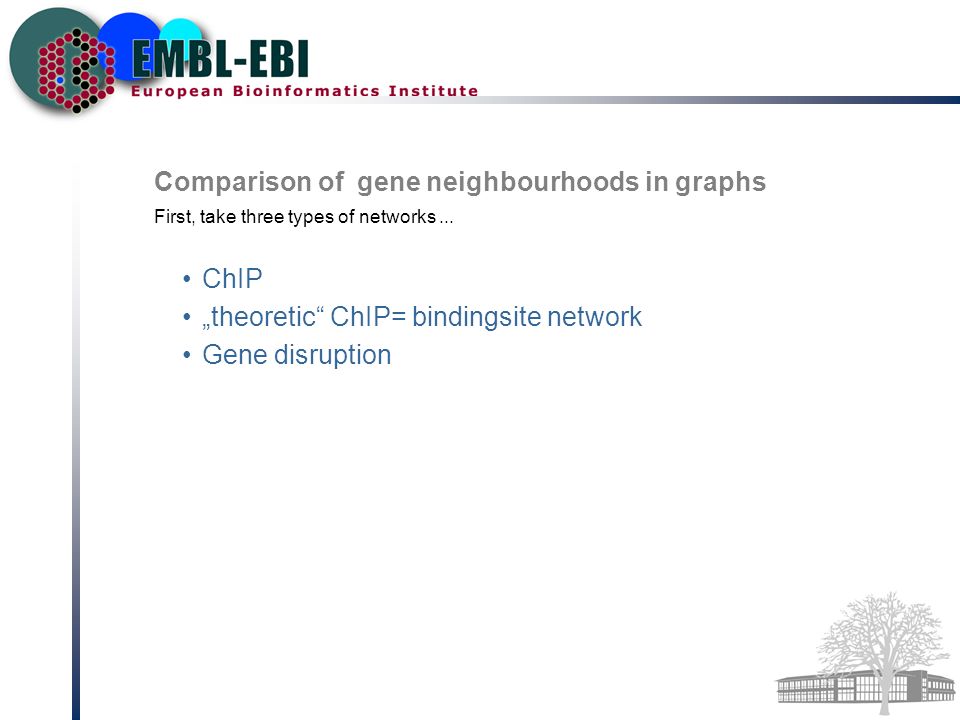 EMBL-EBI
European Bioinformatics Institute

Comparison of gene neighbourhoods in graphs

First, take three types of networks ...

• ChIP
• „theoretic“ ChIP= bindingsite network
• Gene disruption